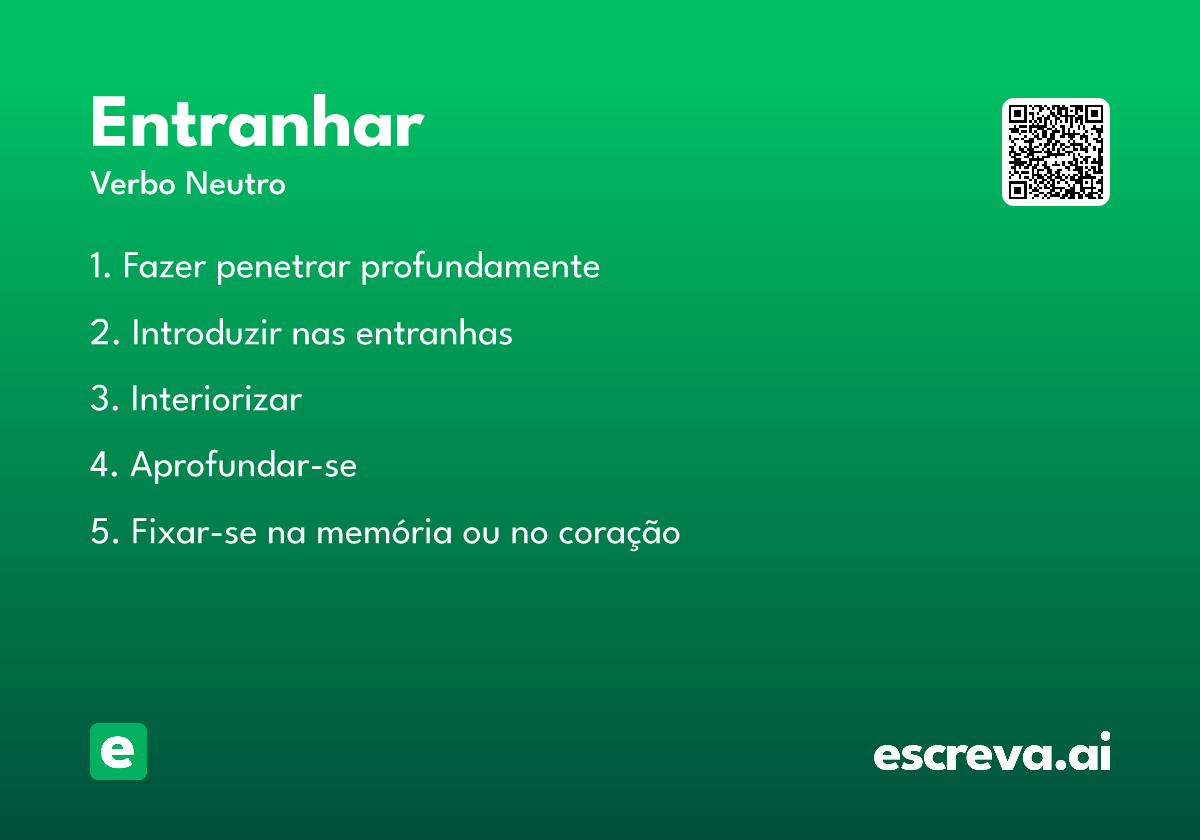 Entranhar

Verbo Neutro

1. Fazer penetrar profundamente

2. Introduzir nas entranhas

3. Interiorizar

4. Aprofundar-se

5. Fixar-se na memória ou no coração

e

escreva.ai